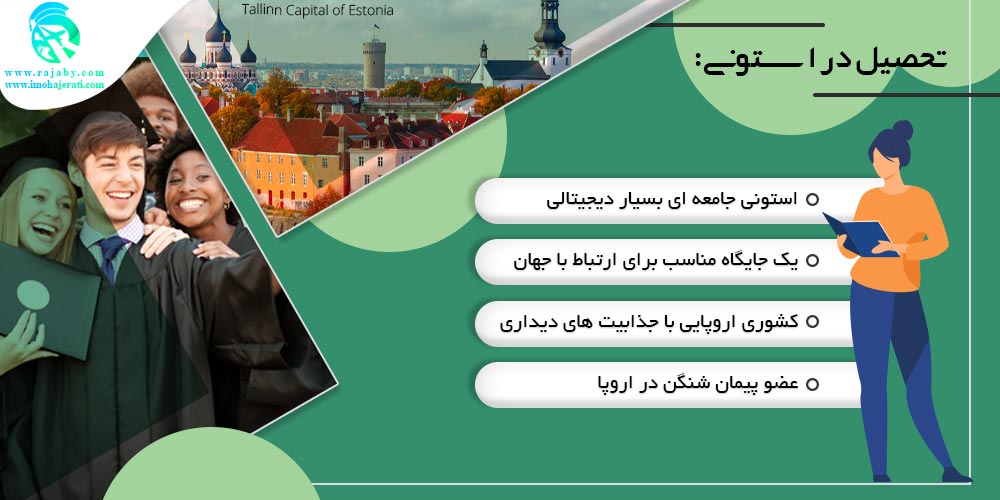 www.rajaby.com
www.imohajerati.com

Tallinn Capital of Estonia

تحصیل در استونی:

استونی جامعه ای بسیار دیجیتالی

یک جایگاه مناسب برای ارتباط با جهان

کشوری اروپایی با جذابیت های دیداری

عضو پیمان شنگن در اروپا